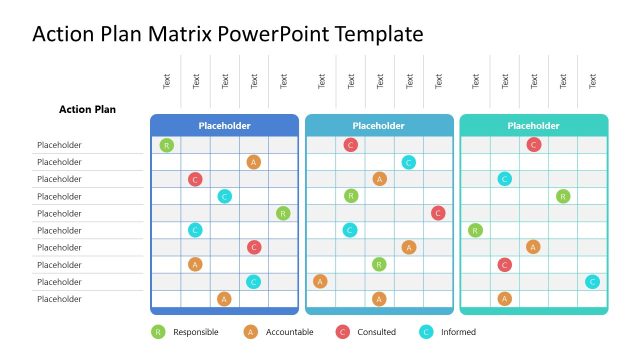 Action Plan Matrix PowerPoint Template

| Action Plan | Text | Text | Text | Text | Text | Text | Text | Text | Text | Text | Text | Text | Text | Text | Text |
|---|---|---|---|---|---|---|---|---|---|---|---|---|---|---|---|
| | Placeholder | | | | | Placeholder | | | | | Placeholder | | | | |
| Placeholder | R | | | | | | C | | | | | | C | | |
| Placeholder | | | | A | | | | | C | | | | | | |
| Placeholder | | C | | | | | | A | | | | C | | | |
| Placeholder | | | C | | | | R | | | | | | | R | |
| Placeholder | | | | | R | | | | | C | | | | | |
| Placeholder | | C | | | | | C | | | | R | | | | |
| Placeholder | | | | C | | | | | A | | | | A | | |
| Placeholder | | A | | | | | | R | | | | C | | | |
| Placeholder | | | | C | | A | | | | | | | | | C |
| Placeholder | | | A | | | | | A | | | | A | | | |

R Responsible
A Accountable
C Consulted
C Informed